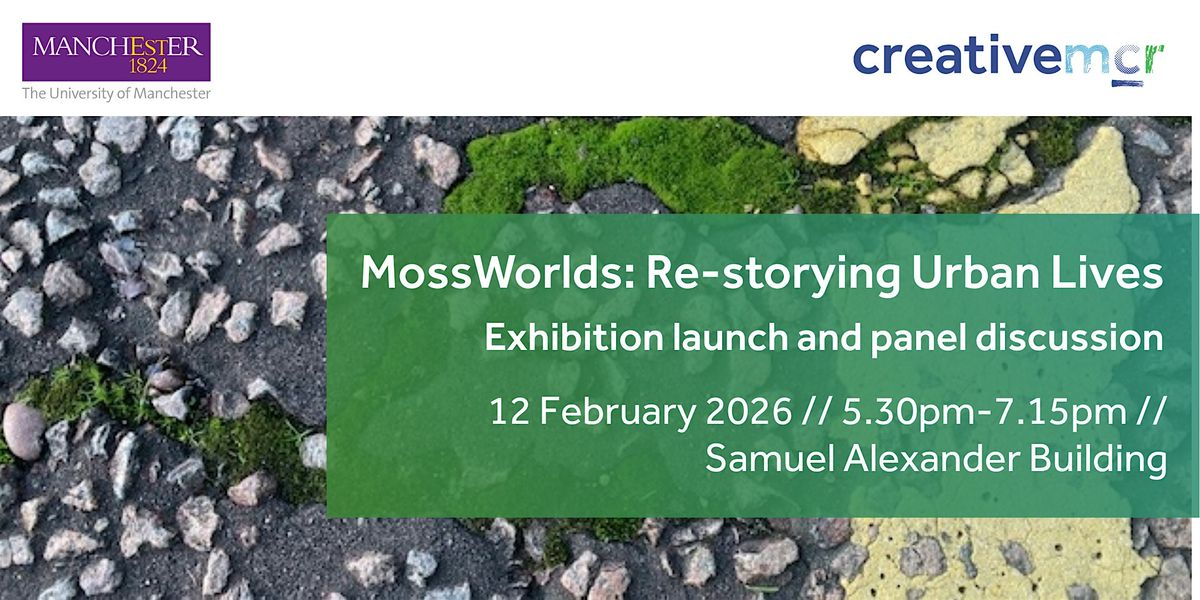 MANCHESTER
1824
The University of Manchester

creativemcr

MossWorlds: Re-storying Urban Lives

Exhibition launch and panel discussion

12 February 2026 // 5.30pm-7.15pm // Samuel Alexander Building